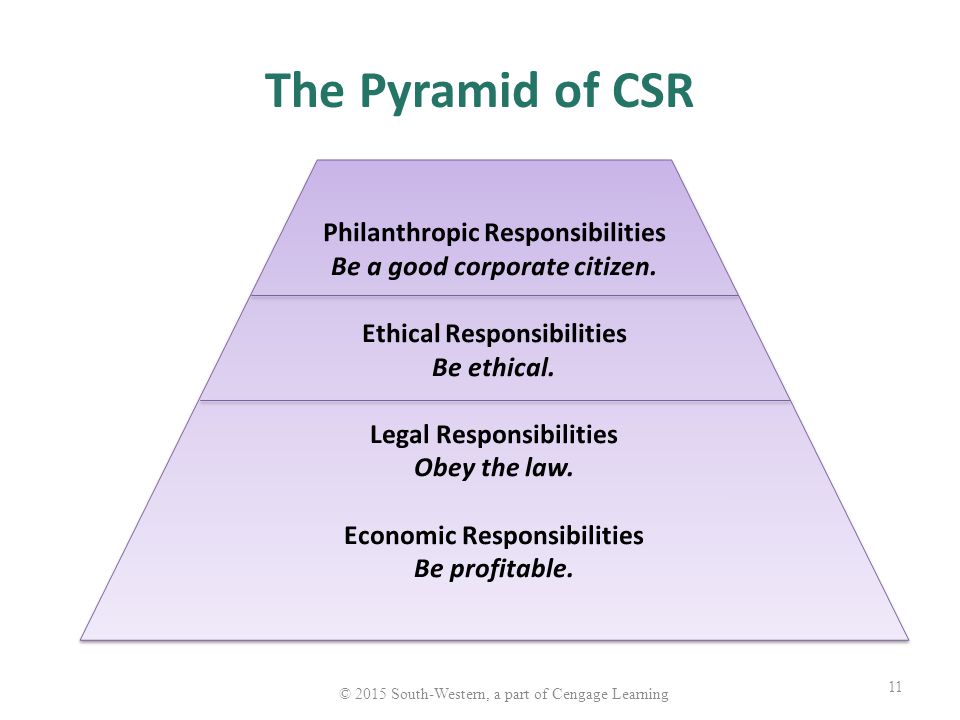 The Pyramid of CSR

Philanthropic Responsibilities
Be a good corporate citizen.

Ethical Responsibilities
Be ethical.

Legal Responsibilities
Obey the law.

Economic Responsibilities
Be profitable.

© 2015 South-Western, a part of Cengage Learning

11